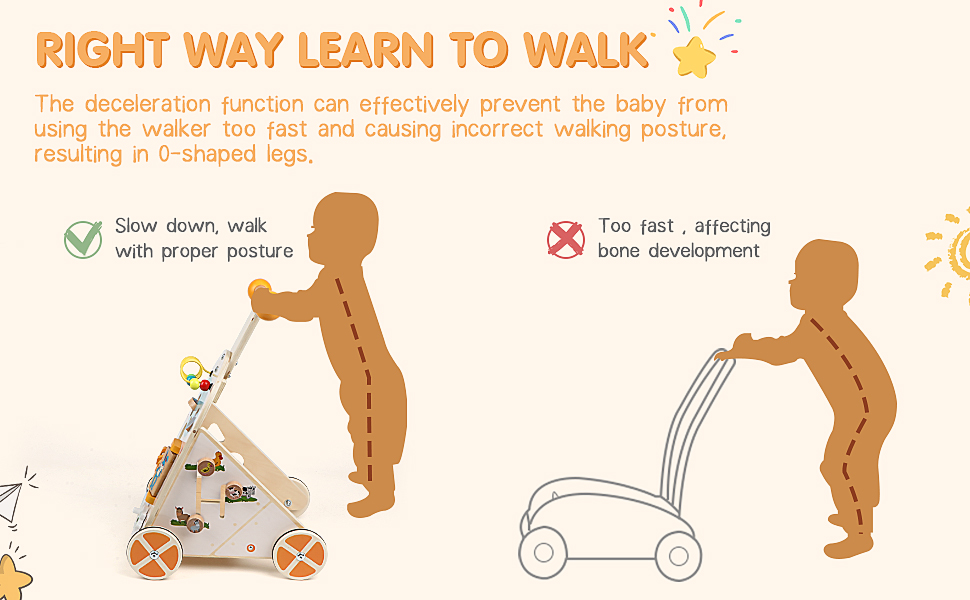 RIGHT WAY LEARN TO WALK

The deceleration function can effectively prevent the baby from using the walker too fast and causing incorrect walking posture, resulting in 0-shaped legs.

Slow down, walk with proper posture

Too fast , affecting bone development